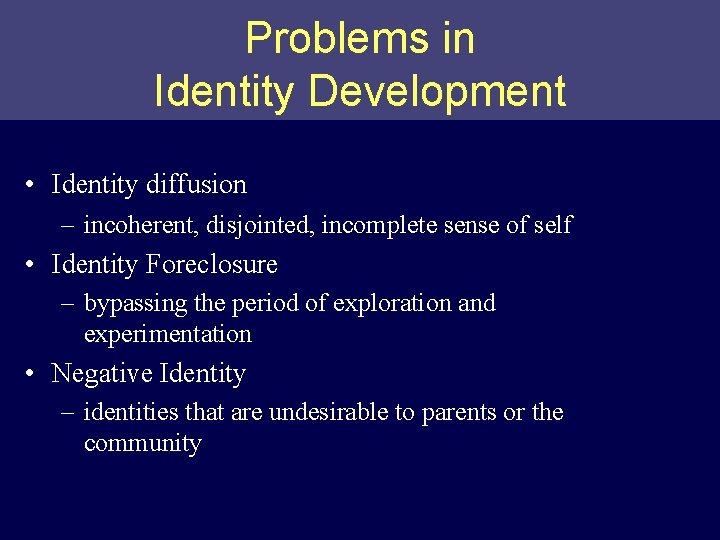 Problems in Identity Development

• Identity diffusion
– incoherent, disjointed, incomplete sense of self
• Identity Foreclosure
– bypassing the period of exploration and experimentation
• Negative Identity
– identities that are undesirable to parents or the community